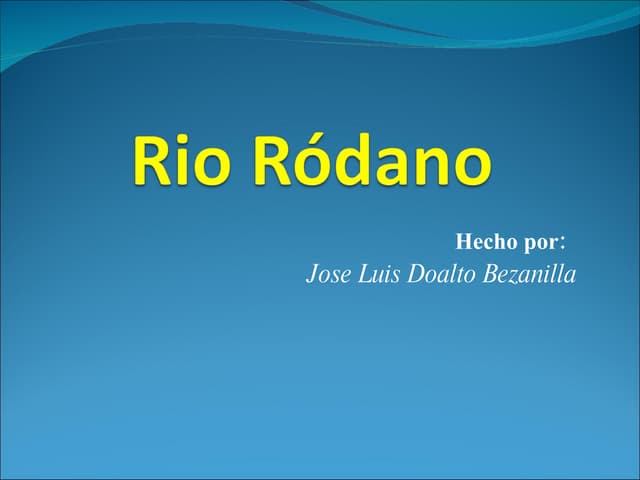 Rio Ródano

Hecho por:
Jose Luis Doalto Bezanilla